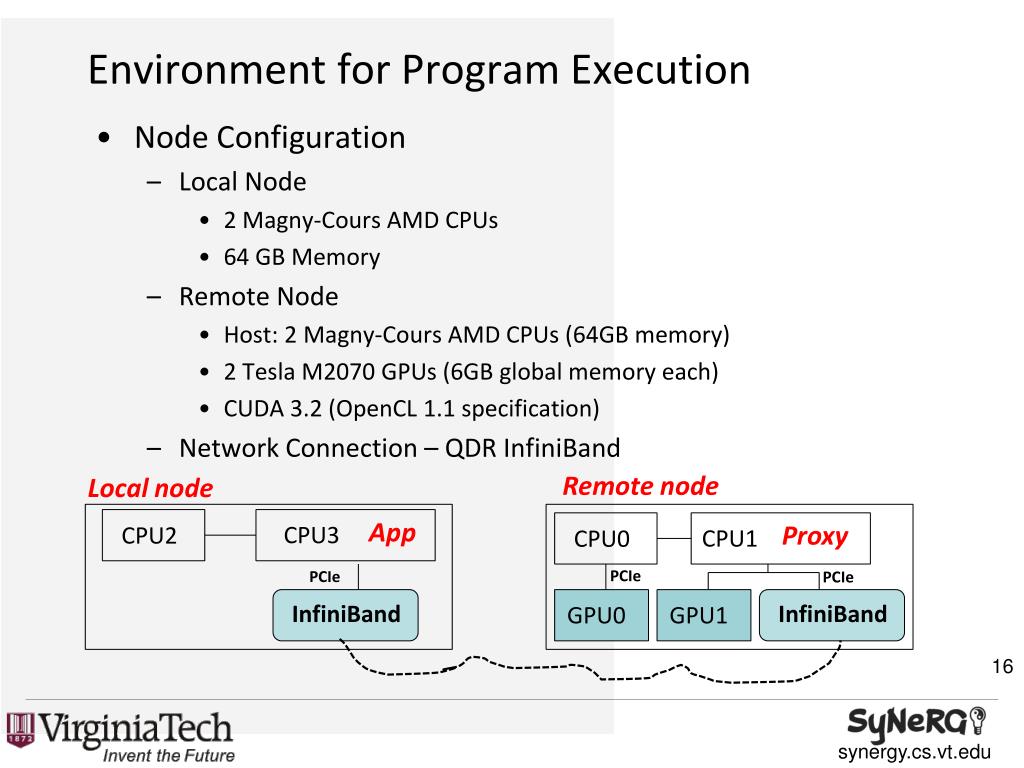 Environment for Program Execution

• Node Configuration
  – Local Node
    • 2 Magny-Cours AMD CPUs
    • 64 GB Memory
  – Remote Node
    • Host: 2 Magny-Cours AMD CPUs (64GB memory)
    • 2 Tesla M2070 GPUs (6GB global memory each)
    • CUDA 3.2 (OpenCL 1.1 specification)
  – Network Connection – QDR InfiniBand

Local node
CPU2
CPU3 App
PCIe
InfiniBand

Remote node
CPU0
CPU1 Proxy
PCIe
PCIe
GPU0
GPU1
InfiniBand

16

1872 VirginiaTech
Invent the Future

SyNeRG
synergy.cs.vt.edu